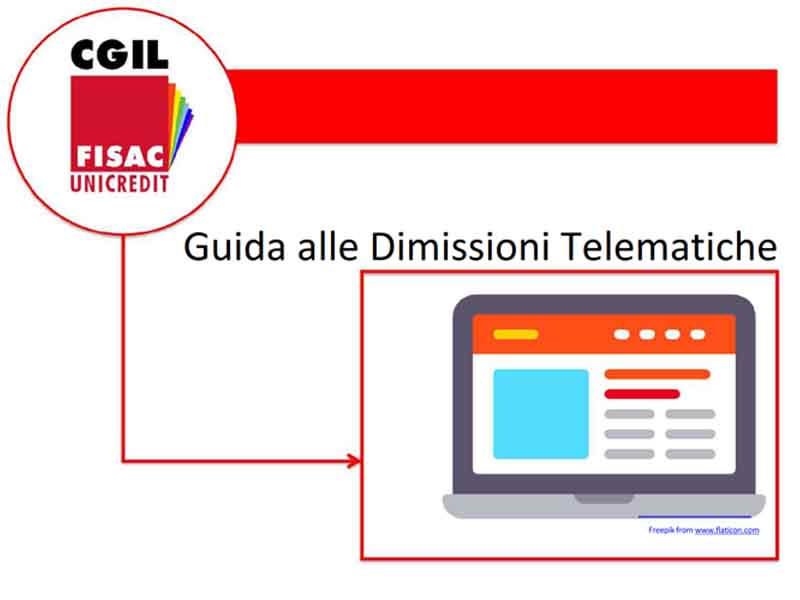 CGIL
FISAC
UNICREDIT

Guida alle Dimissioni Telematiche

Freepik from www.flaticon.com